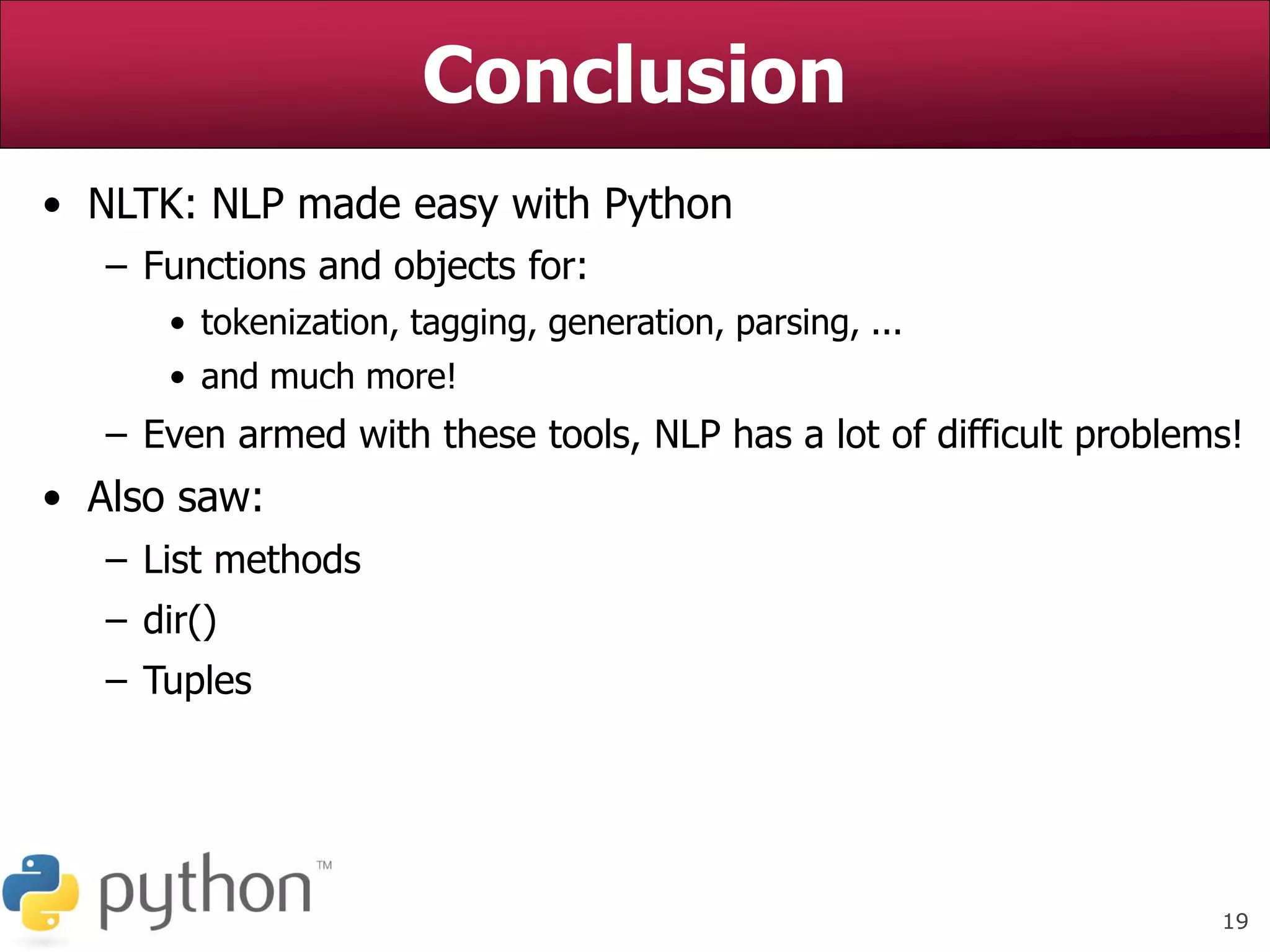 Conclusion

• NLTK: NLP made easy with Python
  – Functions and objects for:
    • tokenization, tagging, generation, parsing, ...
    • and much more!
  – Even armed with these tools, NLP has a lot of difficult problems!
• Also saw:
  – List methods
  – dir()
  – Tuples

python™

19